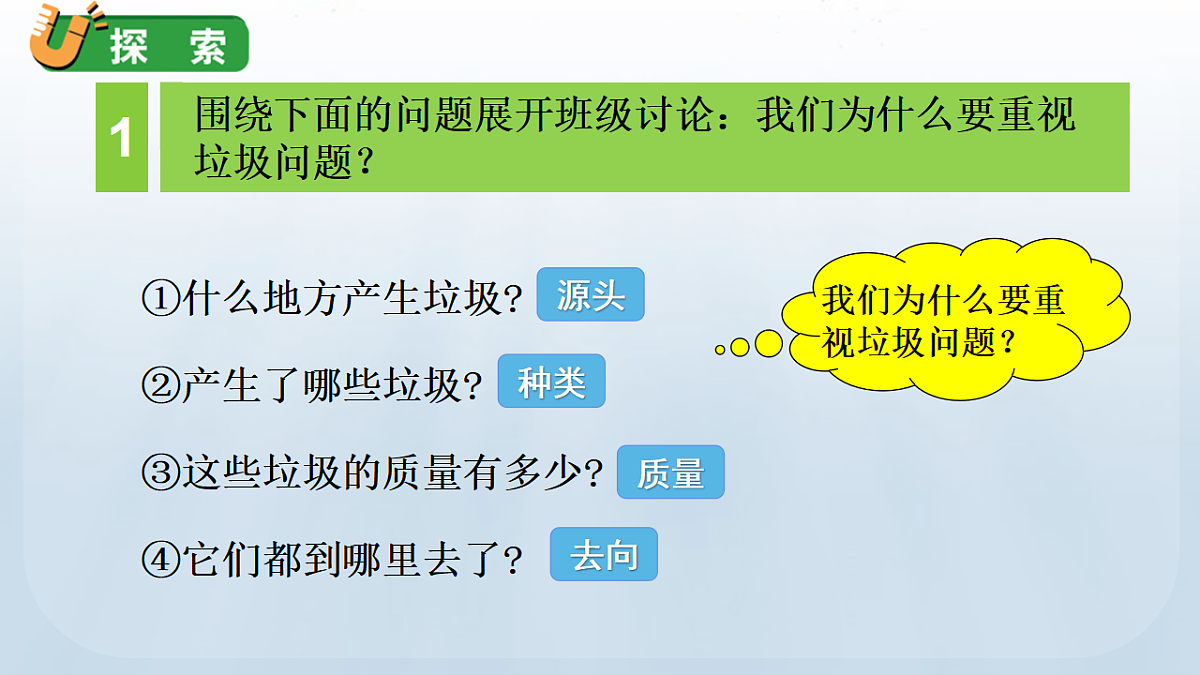 探 索

1 围绕下面的问题展开班级讨论：我们为什么要重视垃圾问题？

①什么地方产生垃圾？ 源头

②产生了哪些垃圾？ 种类

③这些垃圾的质量有多少？ 质量

④它们都到哪里去了？ 去向

我们为什么要重视垃圾问题？